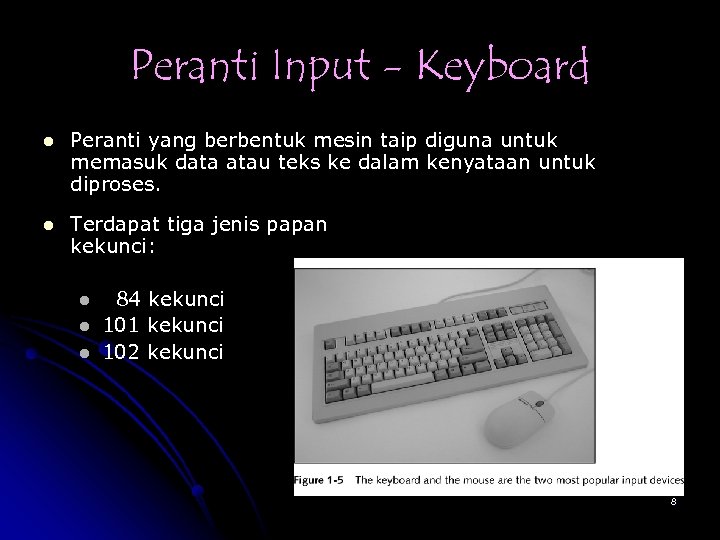 Peranti Input - Keyboard

Peranti yang berbentuk mesin taip diguna untuk memasuk data atau teks ke dalam kenyataan untuk diproses.

Terdapat tiga jenis papan kekunci:

84 kekunci
101 kekunci
102 kekunci

Figure 1-5 The keyboard and the mouse are the two most popular input devices

8